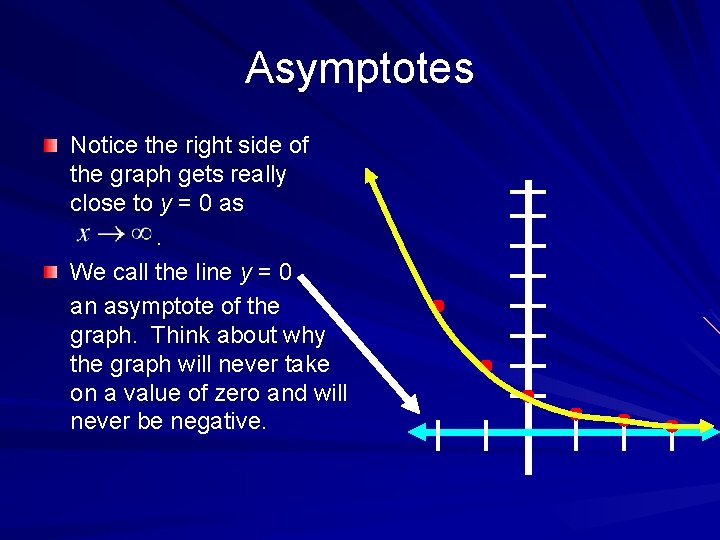 Asymptotes

Notice the right side of the graph gets really close to $y = 0$ as $x \to \infty$.

We call the line $y = 0$ an asymptote of the graph. Think about why the graph will never take on a value of zero and will never be negative.